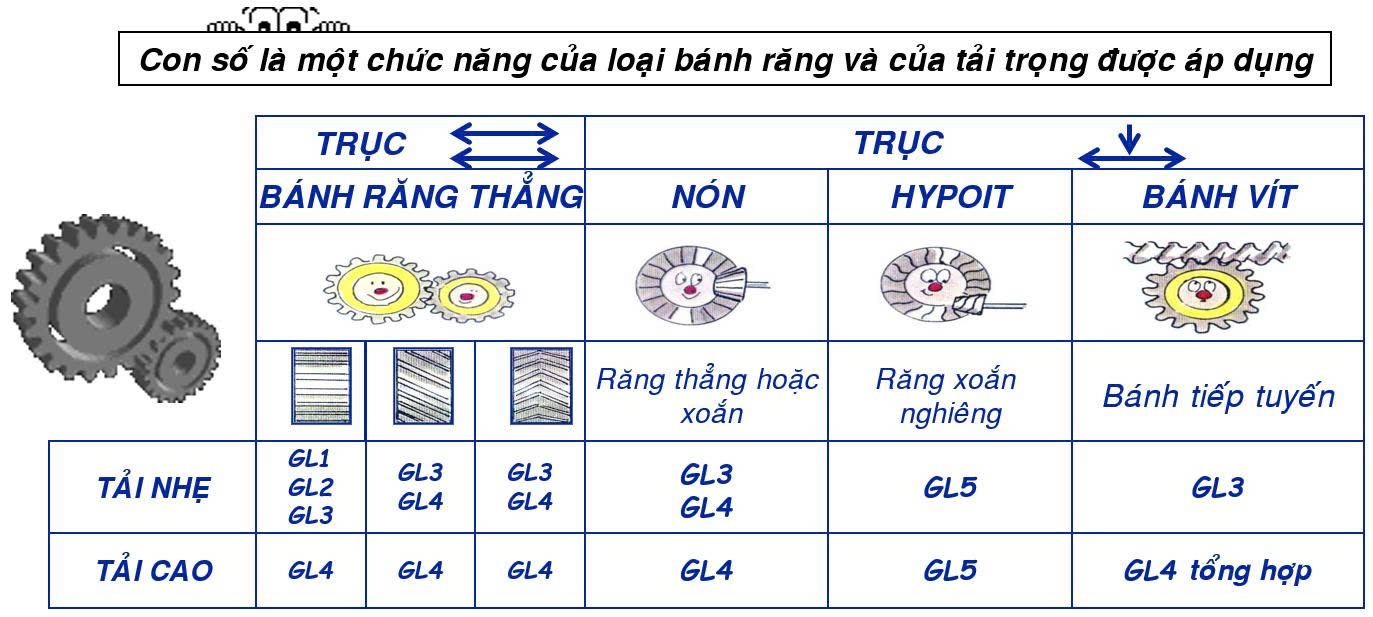 Con số là một chức năng của loại bánh răng và của tải trọng được áp dụng

| | TRỤC | | | TRỤC | | |
|---|---|---|---|---|---|---|
| | BÁNH RĂNG THẲNG | | | NÓN | HYPOIT | BÁNH VÍT |
| | | | | Răng thẳng hoặc xoắn | Răng xoắn nghiêng | Bánh tiếp tuyến |
| TẢI NHẸ | GL1 GL2 GL3 | GL3 GL4 | GL3 GL4 | GL3 GL4 | GL5 | GL3 |
| TẢI CAO | GL4 | GL4 | GL4 | GL4 | GL5 | GL4 tổng hợp |